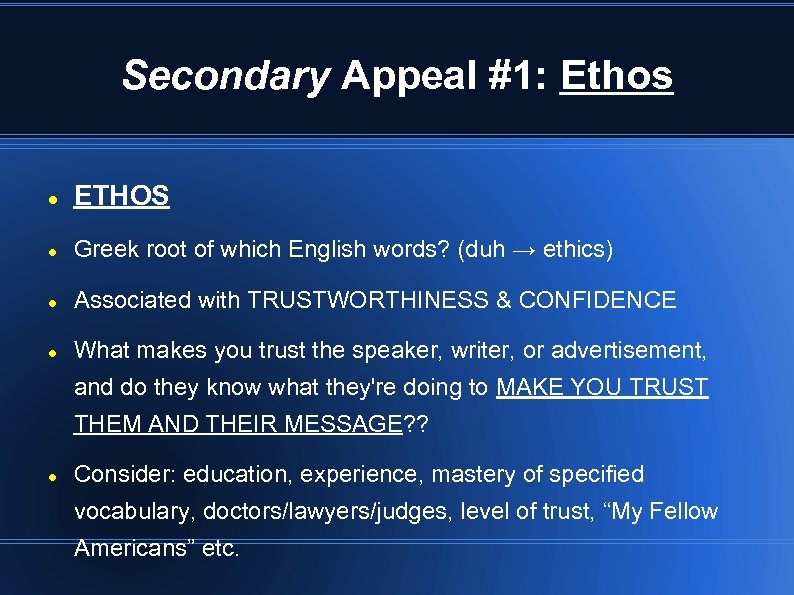 Secondary Appeal #1: Ethos

- ETHOS
- Greek root of which English words? (duh → ethics)
- Associated with TRUSTWORTHINESS & CONFIDENCE
- What makes you trust the speaker, writer, or advertisement, and do they know what they're doing to MAKE YOU TRUST THEM AND THEIR MESSAGE??
- Consider: education, experience, mastery of specified vocabulary, doctors/lawyers/judges, level of trust, “My Fellow Americans” etc.